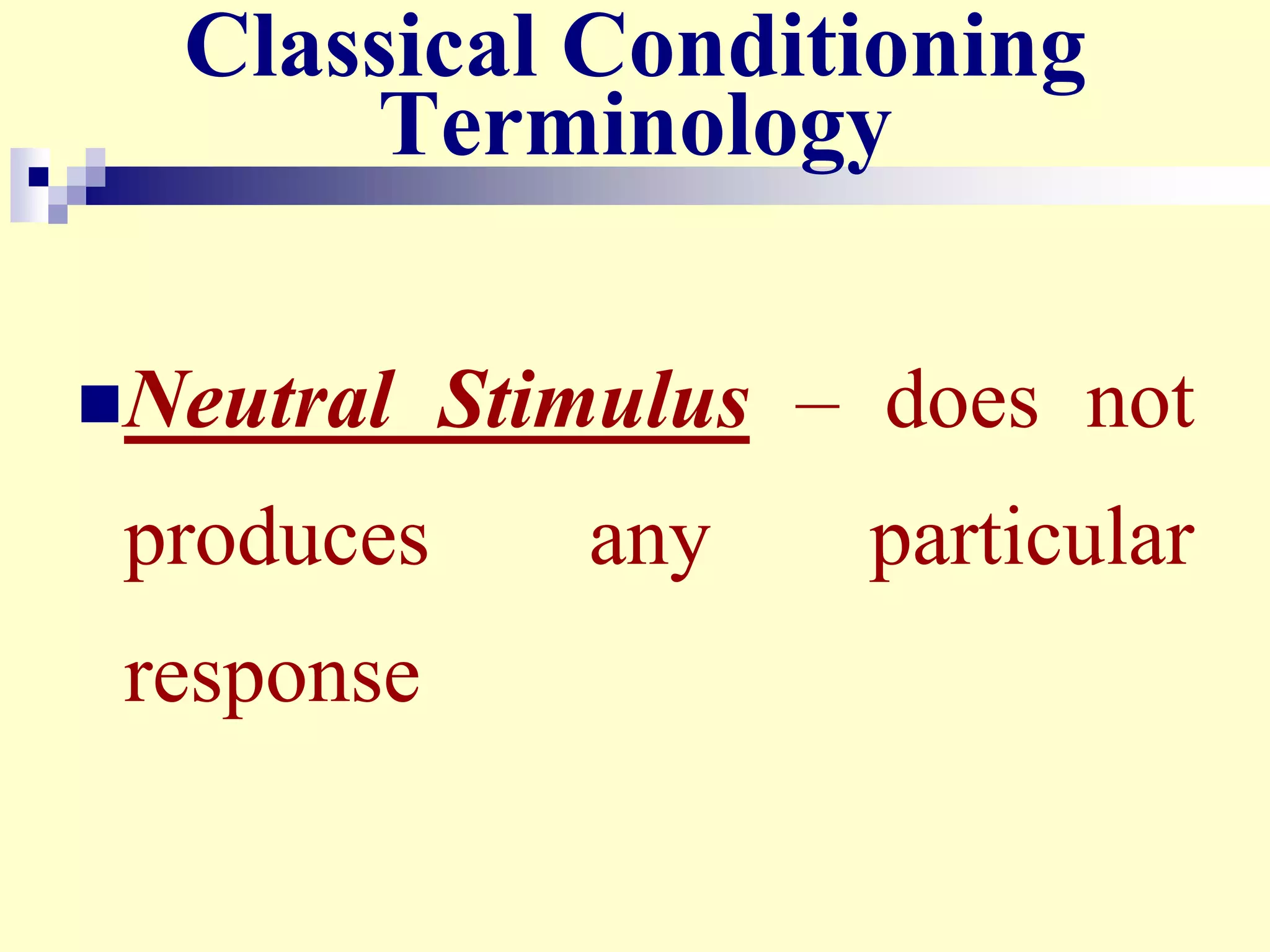 Classical Conditioning Terminology

Neutral Stimulus – does not produces any particular response